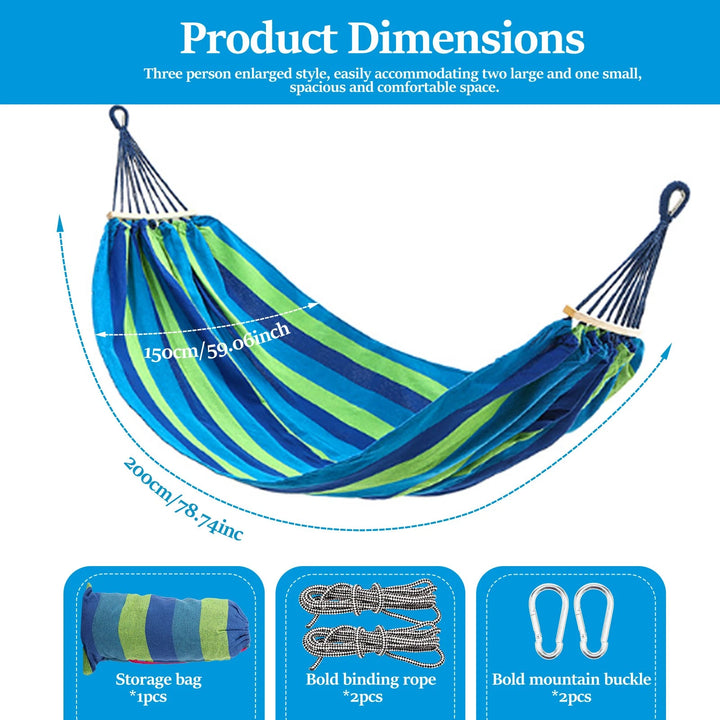 Product Dimensions

Three person enlarged style, easily accommodating two large and one small, spacious and comfortable space.

150cm/59.06inch

200cm/78.74inc

Storage bag
*1pcs

Bold binding rope
*2pcs

Bold mountain buckle
*2pcs